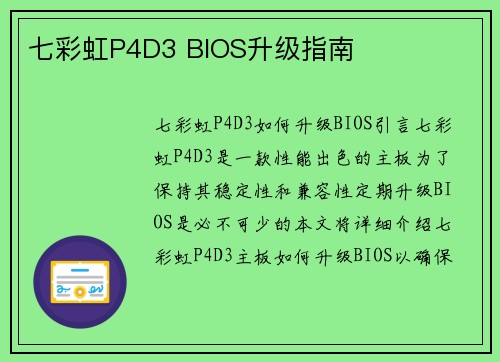 七彩虹P4D3 BIOS升级指南

七彩虹P4D3如何升级BIOS引言七彩虹P4D3是一款性能出色的主板为了保持其稳定性和兼容性定期升级BIOS是必不可少的本文将详细介绍七彩虹P4D3主板如何升级BIOS以确保